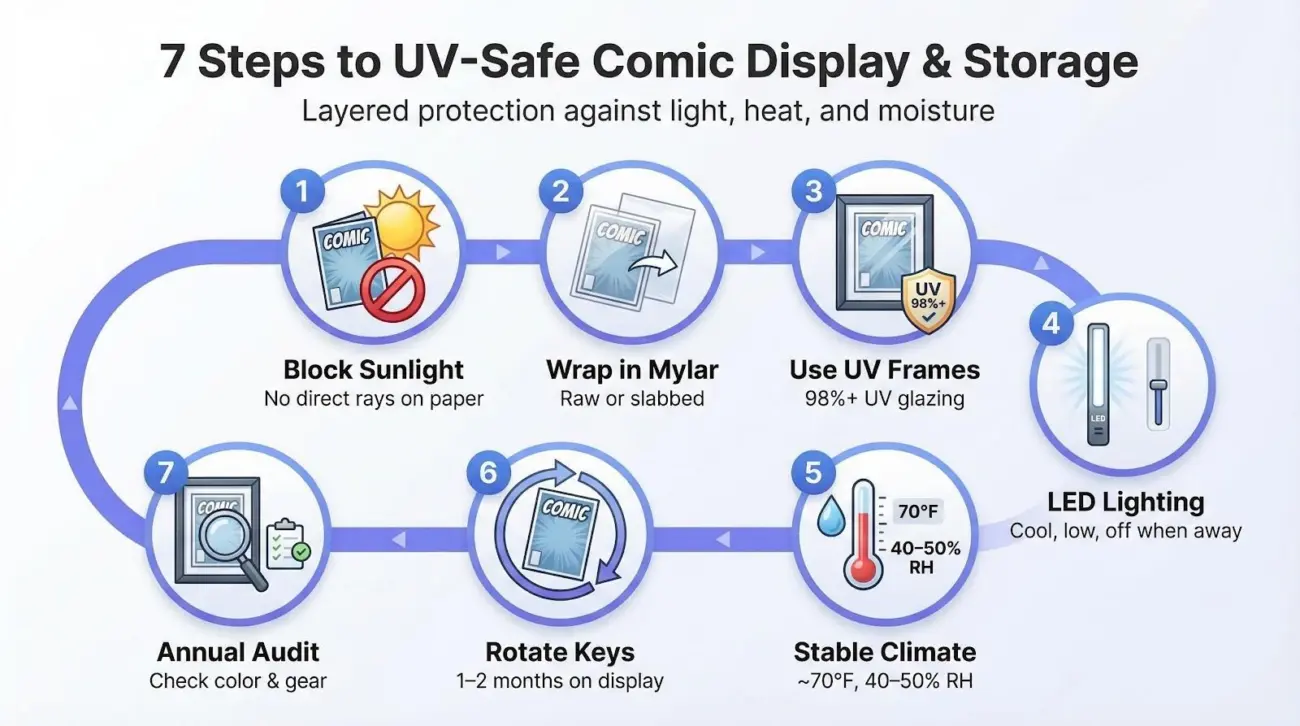 7 Steps to UV-Safe Comic Display & Storage

Layered protection against light, heat, and moisture

1
COMIC
Block Sunlight
No direct rays on paper

2
COMIC
Wrap in Mylar
Raw or slabbed

3
COMIC
UV 98%+
Use UV Frames
98%+ UV glazing

4
LED
LED Lighting
Cool, low, off when away

5
70°F
40–50% RH
Stable Climate
~70°F, 40–50% RH

6
COMIC
Rotate Keys
1–2 months on display

7
COMIC
Annual Audit
Check color & gear